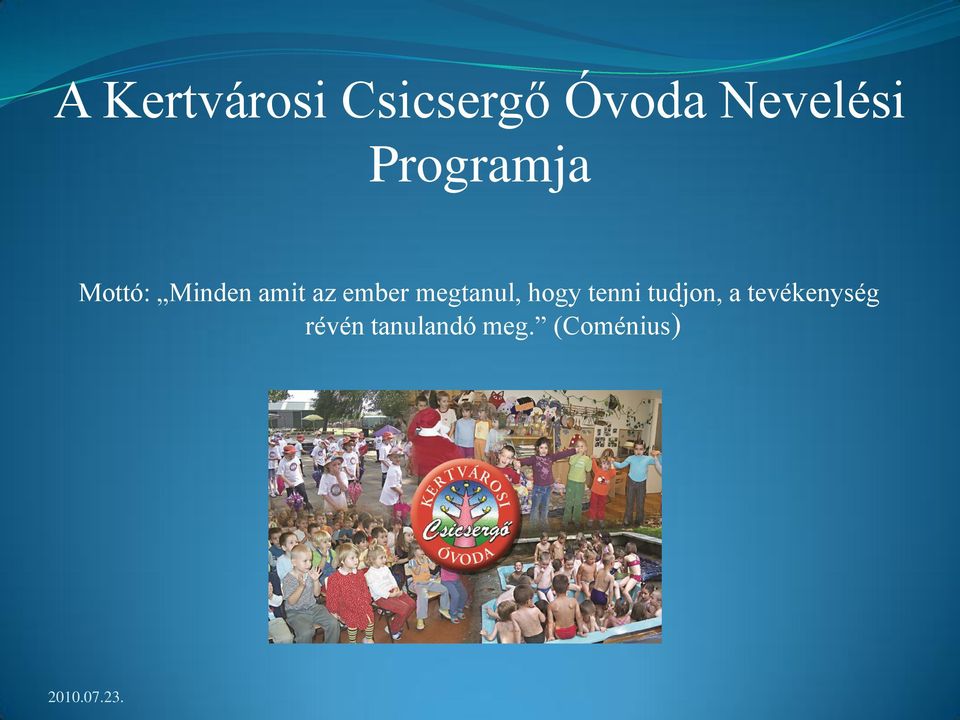 A Kertvárosi Csicsergő Óvoda Nevelési Programja

Mottó: „Minden amit az ember megtanul, hogy tenni tudjon, a tevékenység révén tanulandó meg.” (Coménius)

KERTVÁROSI
Csicsergő
ÓVODA

2010.07.23.